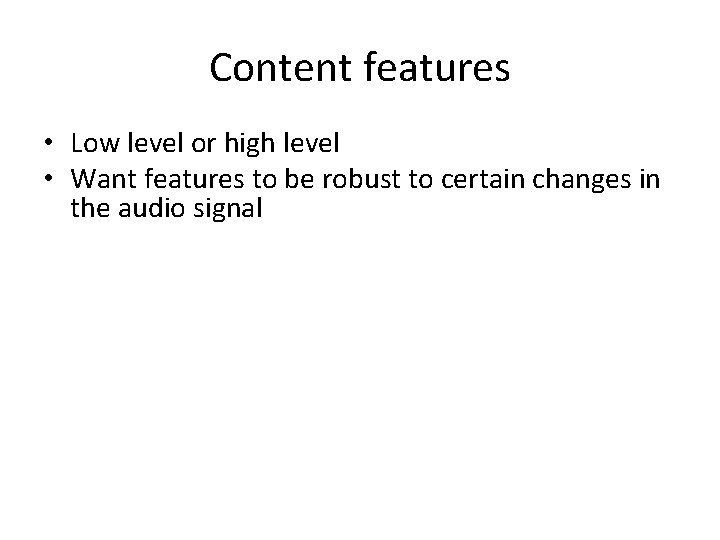 Content features

• Low level or high level
• Want features to be robust to certain changes in the audio signal